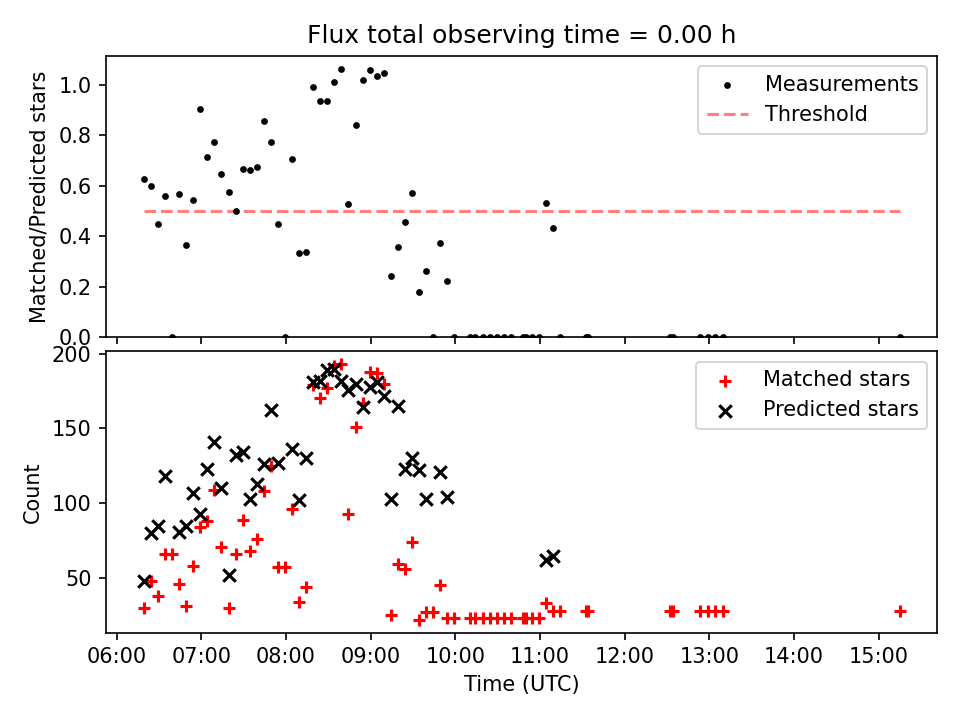 Flux total observing time = 0.00 h

Matched/Predicted stars

1.0
0.8
0.6
0.4
0.2
0.0

Measurements
Threshold

Count

200
150
100
50

Matched stars
Predicted stars

06:00 07:00 08:00 09:00 10:00 11:00 12:00 13:00 14:00 15:00

Time (UTC)